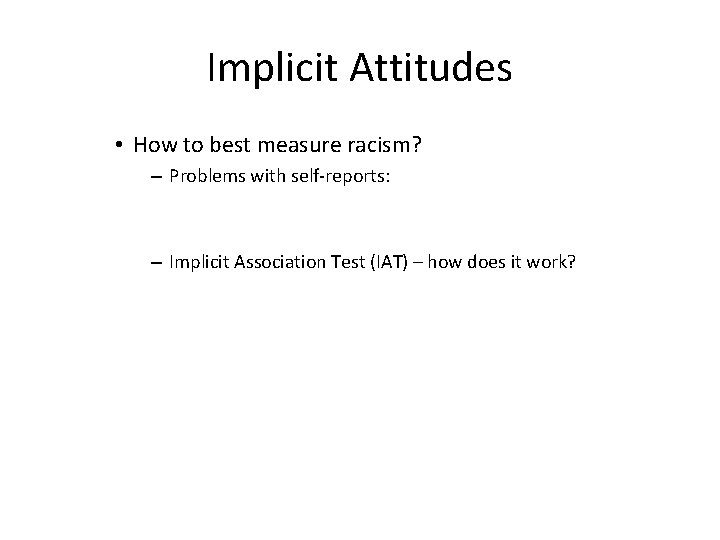 Implicit Attitudes

• How to best measure racism?
– Problems with self-reports:

– Implicit Association Test (IAT) – how does it work?